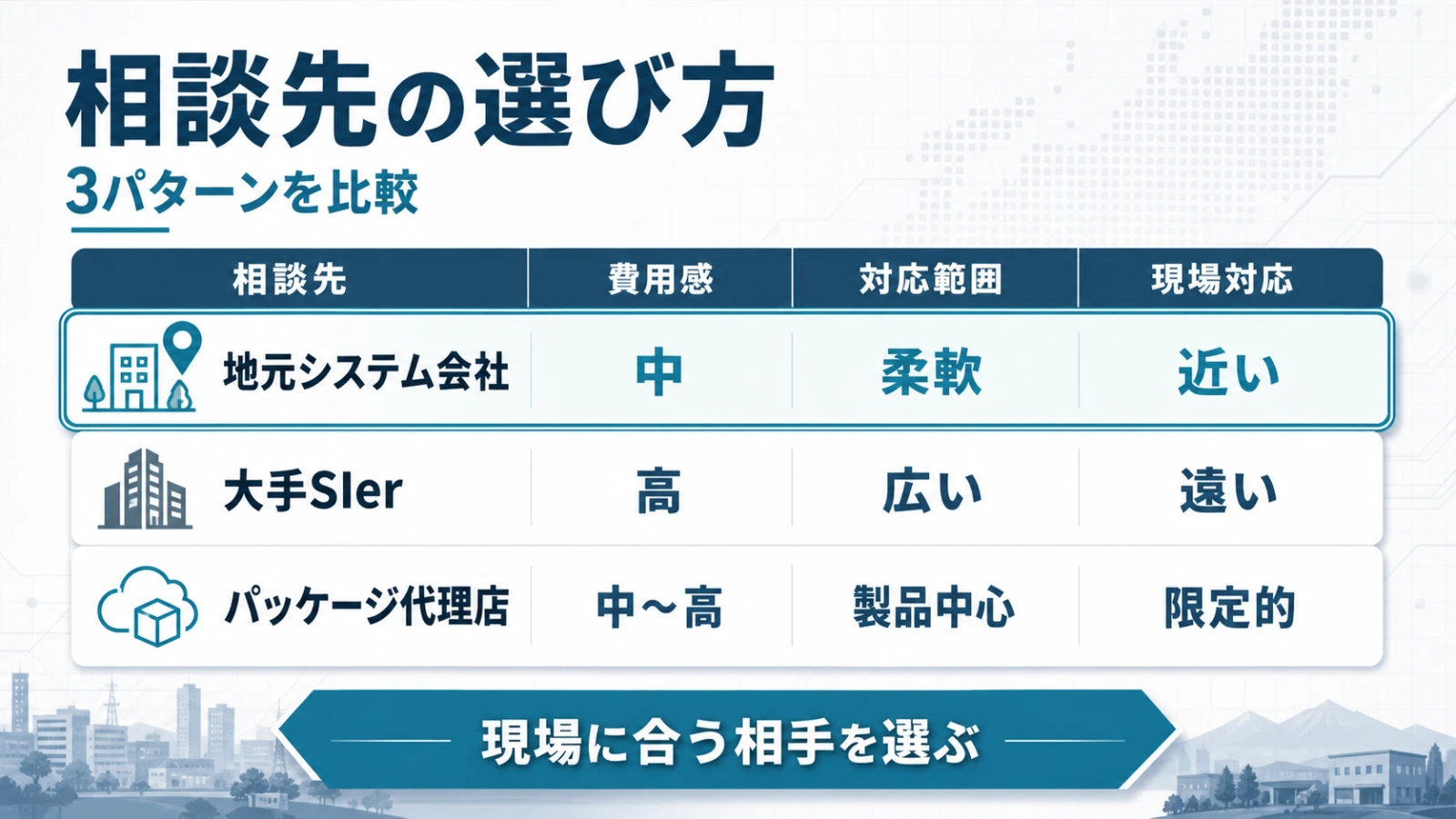 相談先の選び方

3パターンを比較

| 相談先 | 費用感 | 対応範囲 | 現場対応 |
|---|---|---|---|
| 地元システム会社 | 中 | 柔軟 | 近い |
| 大手SIer | 高 | 広い | 遠い |
| パッケージ代理店 | 中～高 | 製品中心 | 限定的 |

現場に合う相手を選ぶ